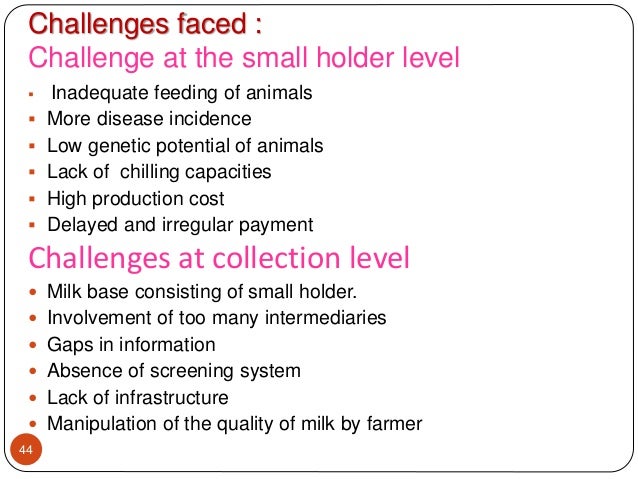 Challenges faced :
Challenge at the small holder level

- Inadequate feeding of animals
- More disease incidence
- Low genetic potential of animals
- Lack of chilling capacities
- High production cost
- Delayed and irregular payment

Challenges at collection level

- Milk base consisting of small holder.
- Involvement of too many intermediaries
- Gaps in information
- Absence of screening system
- Lack of infrastructure
- Manipulation of the quality of milk by farmer

44